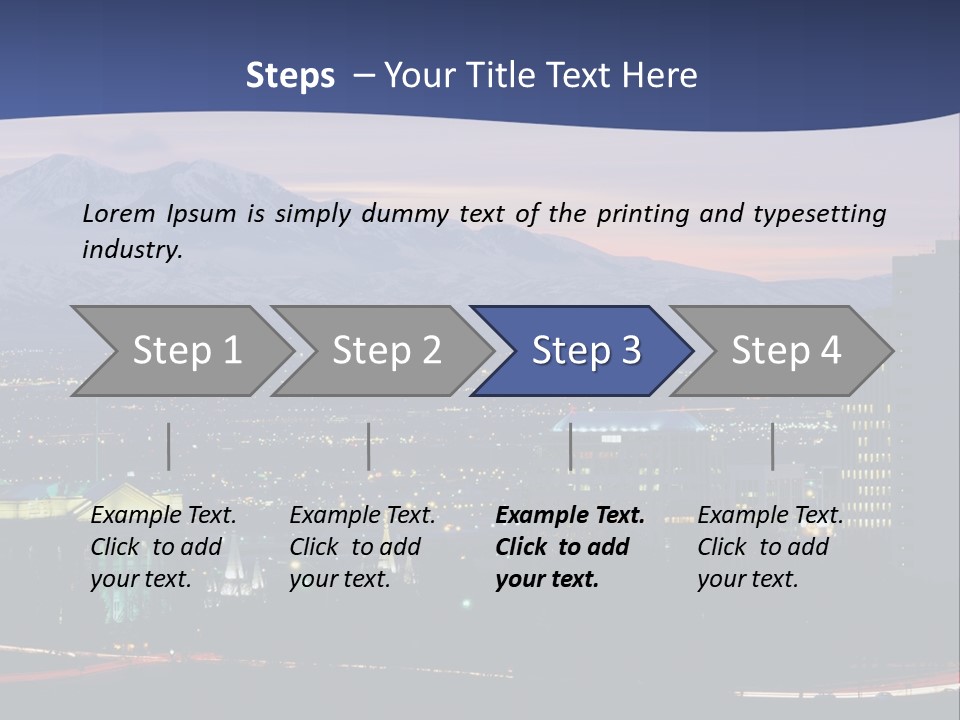 Steps – Your Title Text Here

Lorem Ipsum is simply dummy text of the printing and typesetting industry.

Step 1

Step 2

Step 3

Step 4

Example Text. Click to add your text.

Example Text. Click to add your text.

Example Text. Click to add your text.

Example Text. Click to add your text.